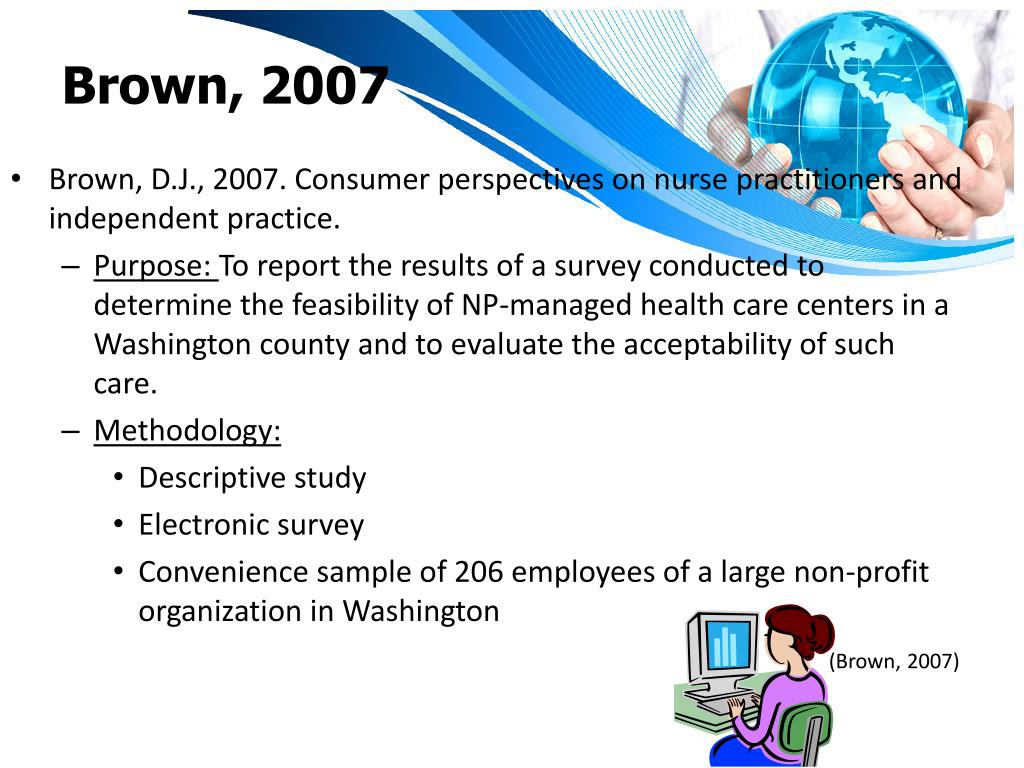 Brown, 2007

• Brown, D.J., 2007. Consumer perspectives on nurse practitioners and independent practice.

– Purpose: To report the results of a survey conducted to determine the feasibility of NP-managed health care centers in a Washington county and to evaluate the acceptability of such care.

– Methodology:

• Descriptive study

• Electronic survey

• Convenience sample of 206 employees of a large non-profit organization in Washington

(Brown, 2007)